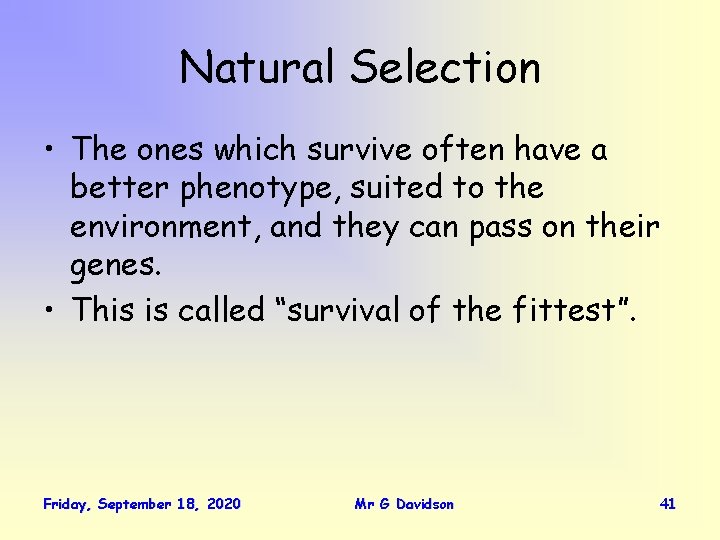 Natural Selection

• The ones which survive often have a better phenotype, suited to the environment, and they can pass on their genes.
• This is called “survival of the fittest”.

Friday, September 18, 2020
Mr G Davidson
41